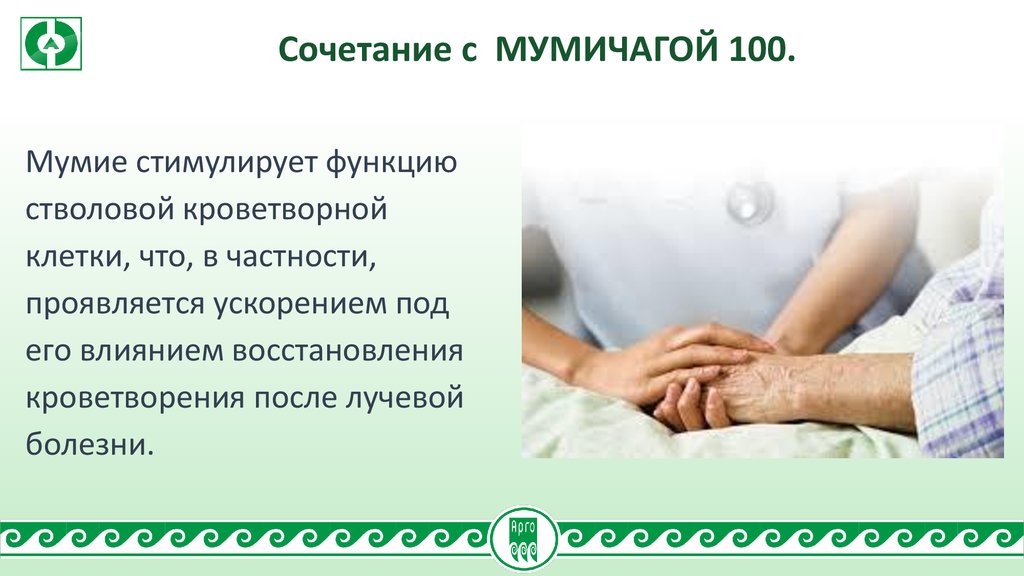 Сочетание с МУМИЧАГОЙ 100.

Мумие стимулирует функцию стволовой кроветворной клетки, что, в частности, проявляется ускорением под его влиянием восстановления кроветворения после лучевой болезни.

Арго